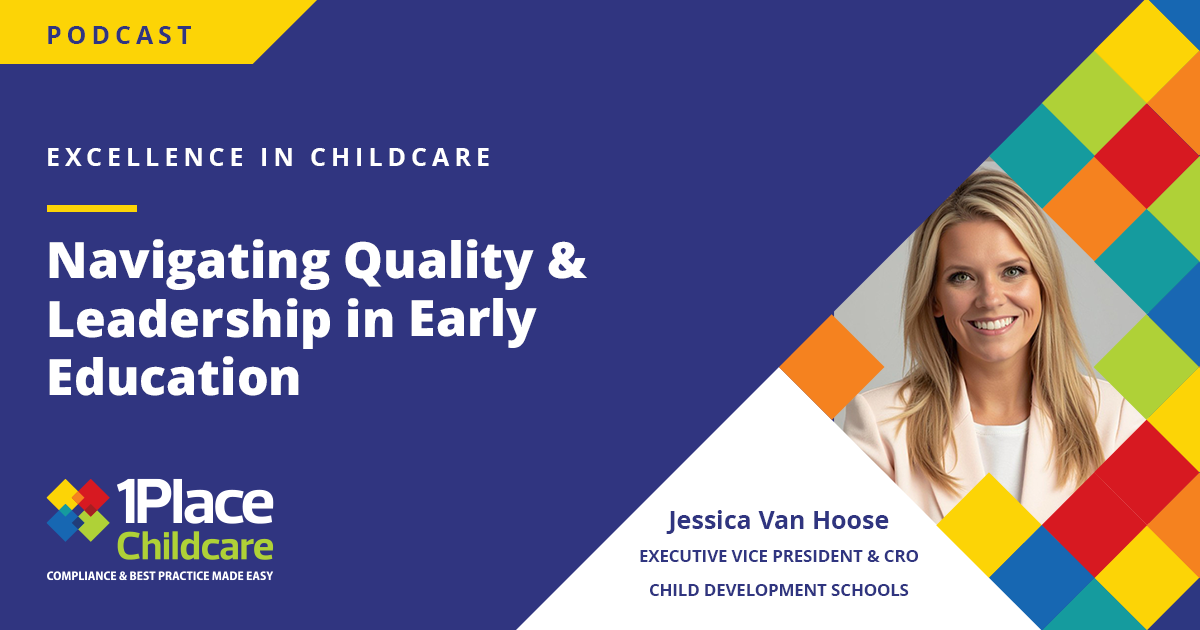 PODCAST

EXCELLENCE IN CHILDCARE

Navigating Quality & Leadership in Early Education

1Place Childcare
COMPLIANCE & BEST PRACTICE MADE EASY

Jessica Van Hoose
EXECUTIVE VICE PRESIDENT & CRO
CHILD DEVELOPMENT SCHOOLS